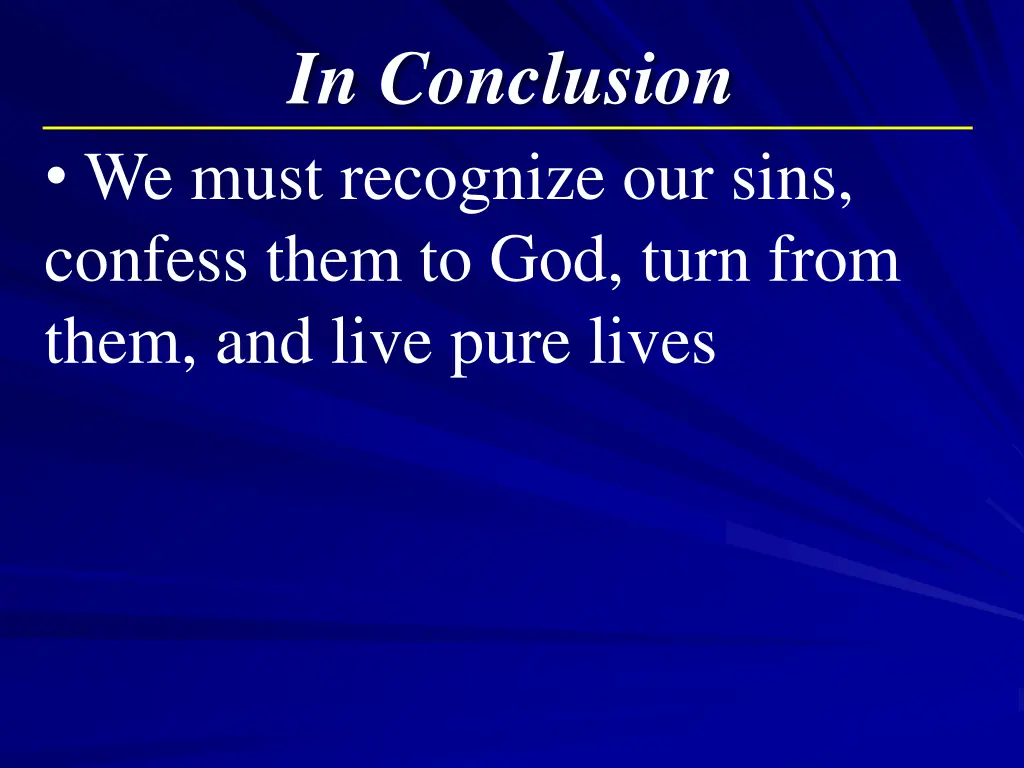 In Conclusion

• We must recognize our sins, confess them to God, turn from them, and live pure lives